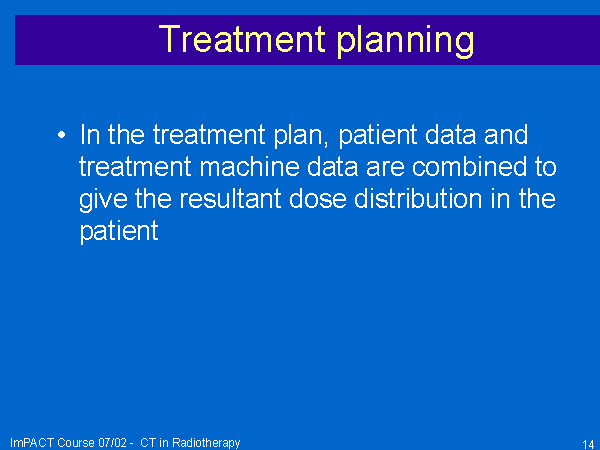 Treatment planning

• In the treatment plan, patient data and treatment machine data are combined to give the resultant dose distribution in the patient

ImPACT Course 07/02 - CT in Radiotherapy

14